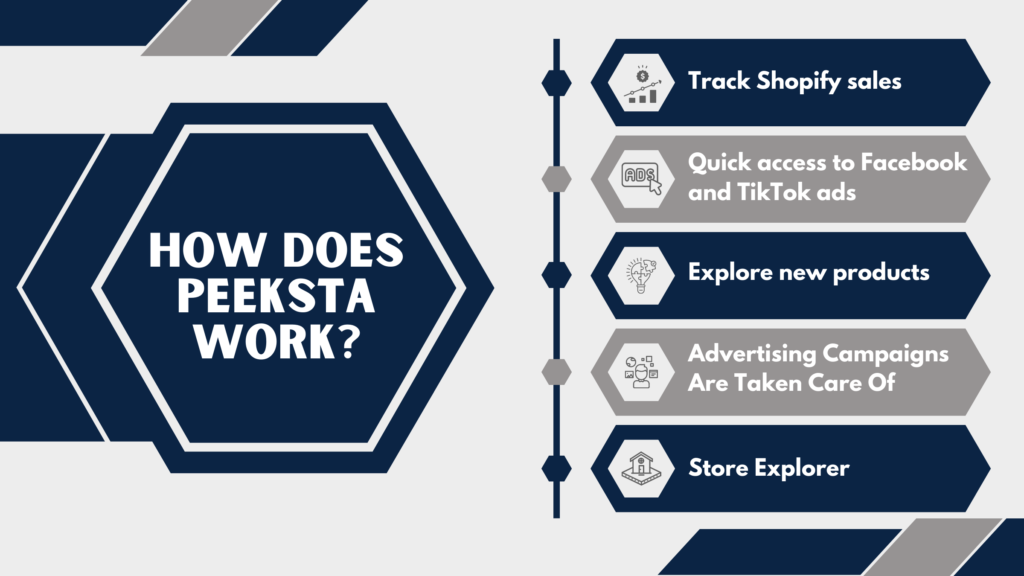 HOW DOES PEEKSTA WORK?

Track Shopify sales

ADS

Quick access to Facebook and TikTok ads

Explore new products

Advertising Campaigns Are Taken Care Of

Store Explorer